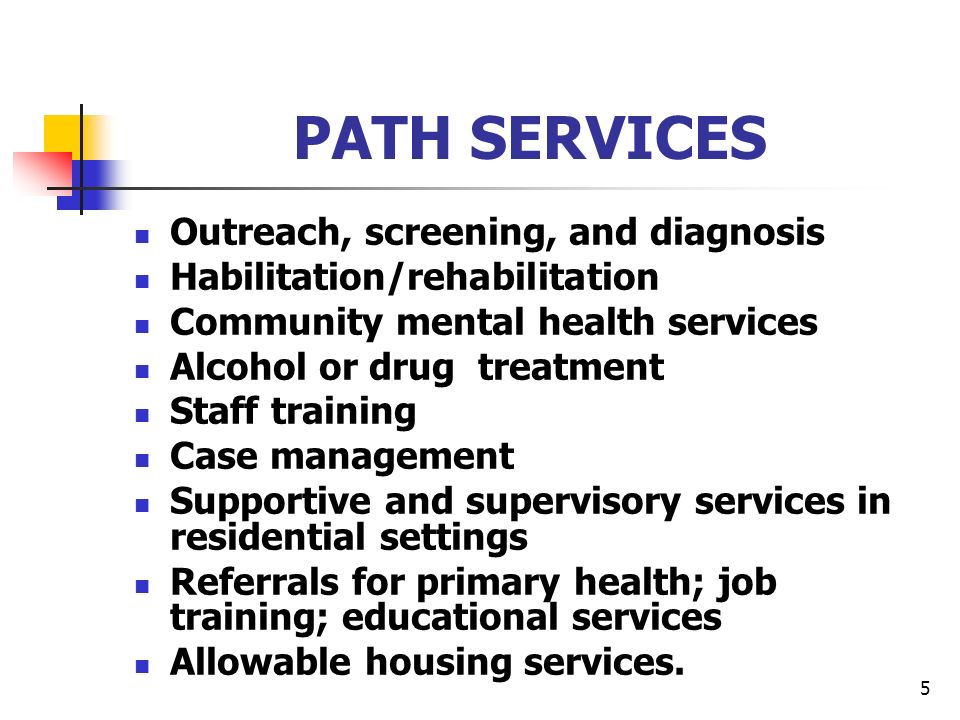 PATH SERVICES

- Outreach, screening, and diagnosis
- Habilitation/rehabilitation
- Community mental health services
- Alcohol or drug  treatment
- Staff training
- Case management
- Supportive and supervisory services in residential settings
- Referrals for primary health; job training; educational services
- Allowable housing services.

5